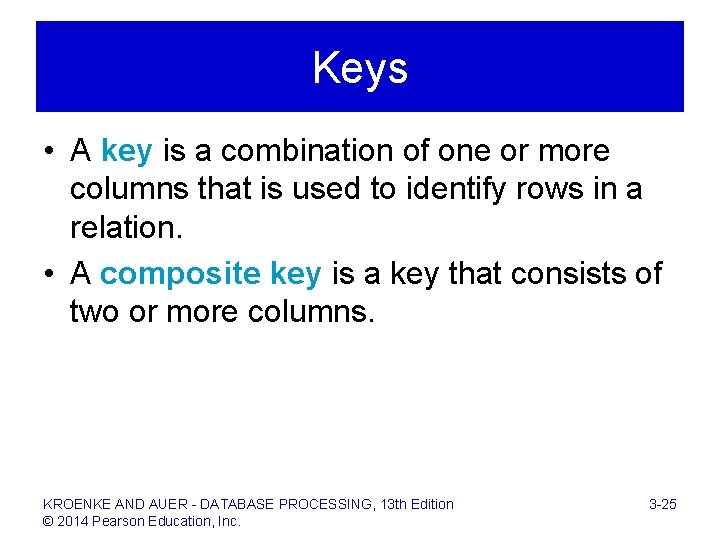 Keys

• A key is a combination of one or more columns that is used to identify rows in a relation.
• A composite key is a key that consists of two or more columns.

KROENKE AND AUER - DATABASE PROCESSING, 13th Edition
© 2014 Pearson Education, Inc.

3-25